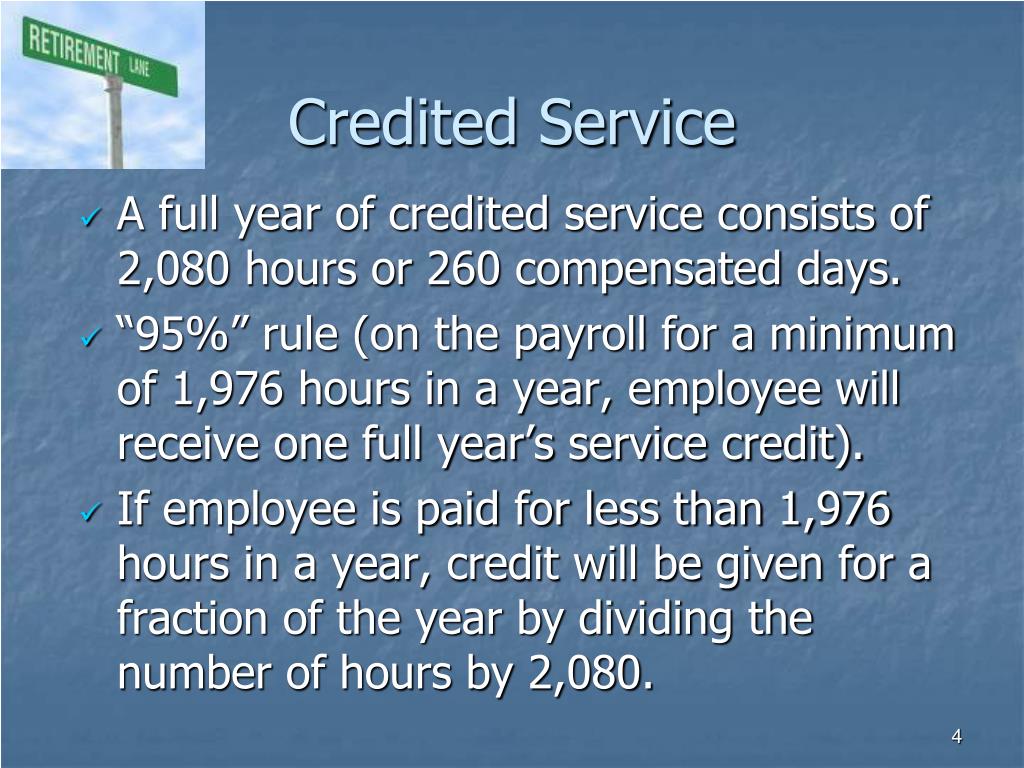 RETIREMENT LANE

Credited Service

✓ A full year of credited service consists of 2,080 hours or 260 compensated days.

✓ “95%” rule (on the payroll for a minimum of 1,976 hours in a year, employee will receive one full year’s service credit).

✓ If employee is paid for less than 1,976 hours in a year, credit will be given for a fraction of the year by dividing the number of hours by 2,080.

4